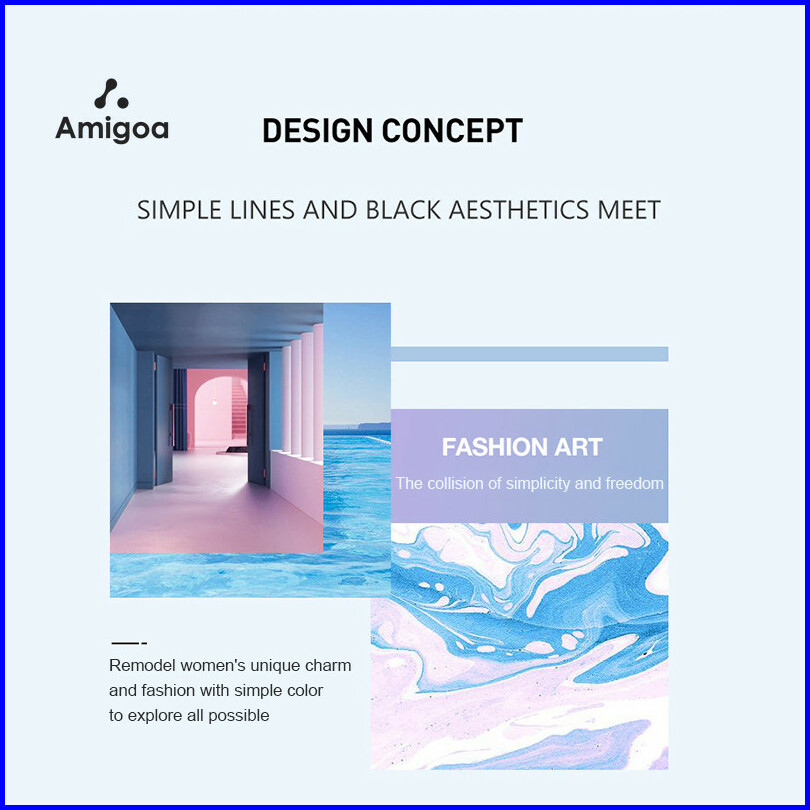 Amigoa

DESIGN CONCEPT

SIMPLE LINES AND BLACK AESTHETICS MEET

FASHION ART

The collision of simplicity and freedom

Remodel women's unique charm and fashion with simple color to explore all possible